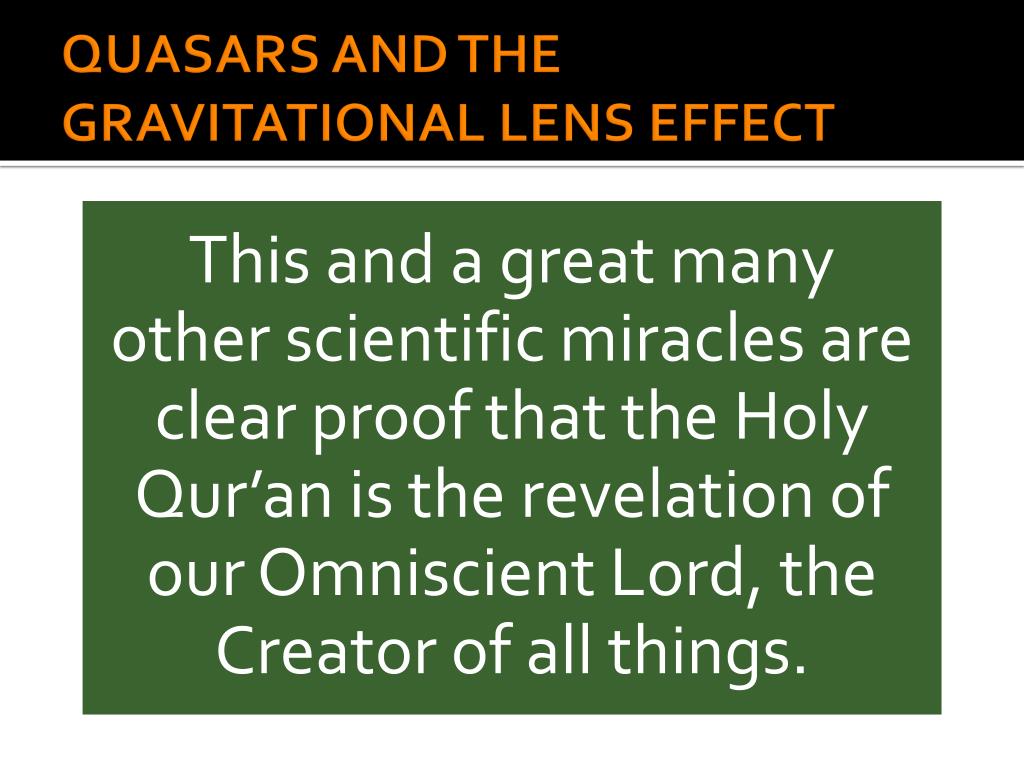 QUASARS AND THE GRAVITATIONAL LENS EFFECT

This and a great many other scientific miracles are clear proof that the Holy Qur’an is the revelation of our Omniscient Lord, the Creator of all things.